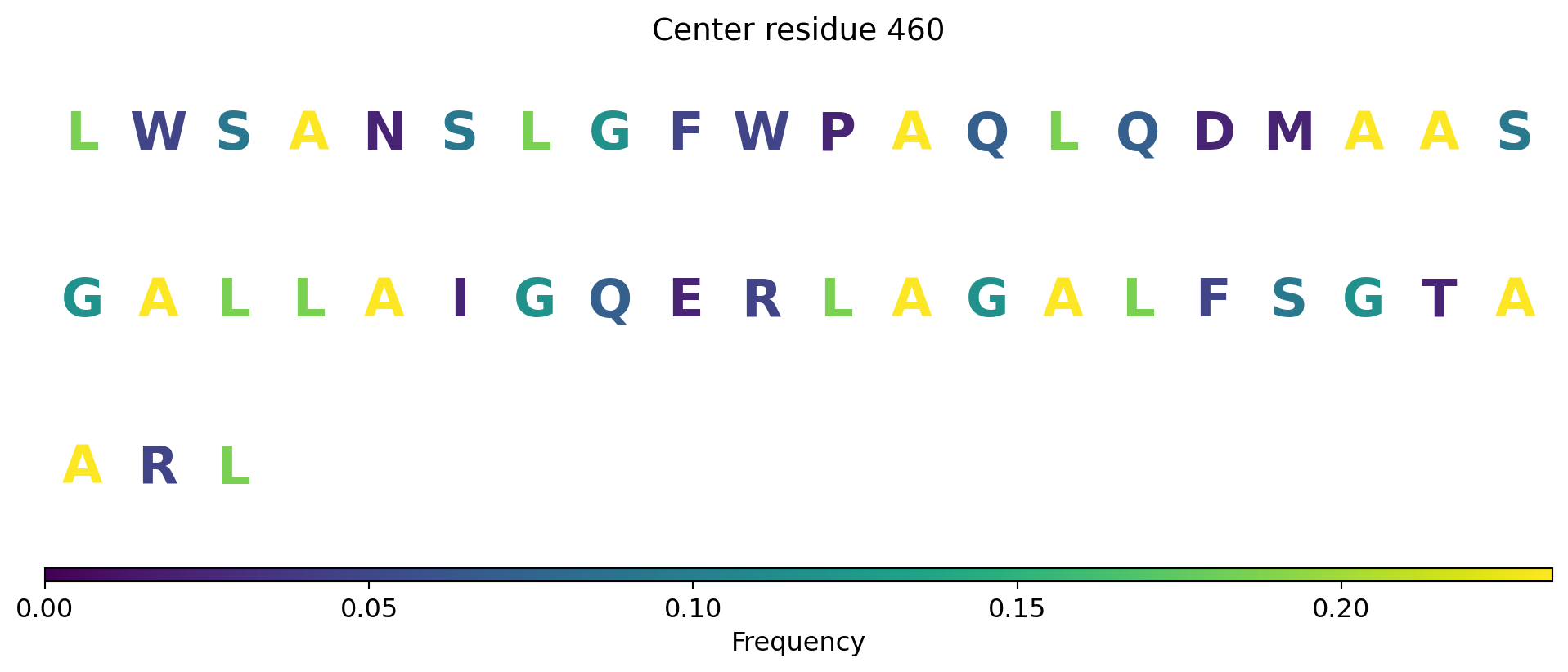 Center residue 460

L W S A N S L G F W P A Q L Q D M A A S

G A L L A I G Q E R L A G A L F S G T A

A R L

0.00 0.05 0.10 0.15 0.20

Frequency